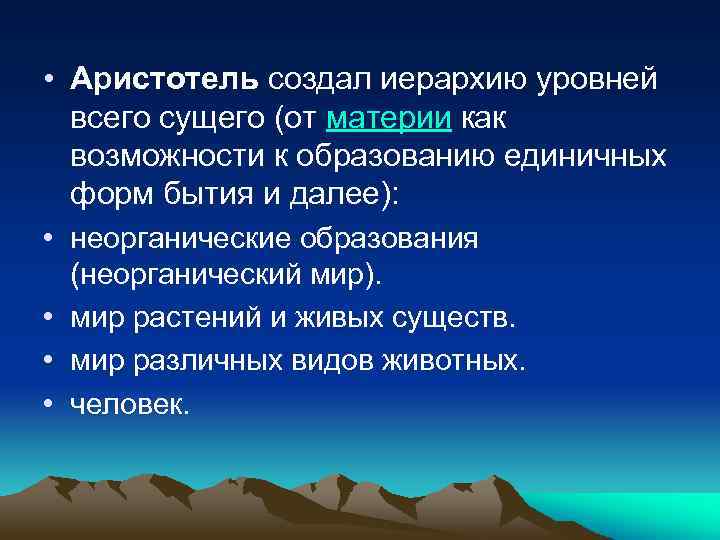 • Аристотель создал иерархию уровней всего сущего (от материи как возможности к образованию единичных форм бытия и далее):

• неорганические образования (неорганический мир).

• мир растений и живых существ.

• мир различных видов животных.

• человек.